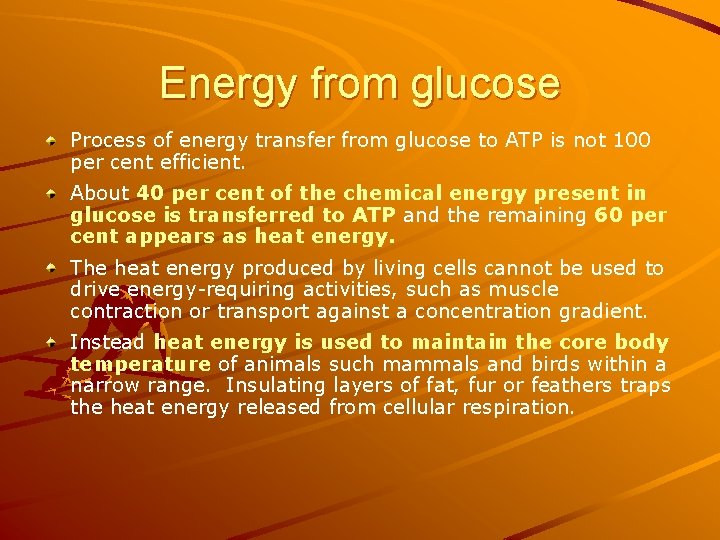 Energy from glucose

Process of energy transfer from glucose to ATP is not 100 per cent efficient.

About 40 per cent of the chemical energy present in glucose is transferred to ATP and the remaining 60 per cent appears as heat energy.

The heat energy produced by living cells cannot be used to drive energy-requiring activities, such as muscle contraction or transport against a concentration gradient.

Instead heat energy is used to maintain the core body temperature of animals such mammals and birds within a narrow range. Insulating layers of fat, fur or feathers traps the heat energy released from cellular respiration.